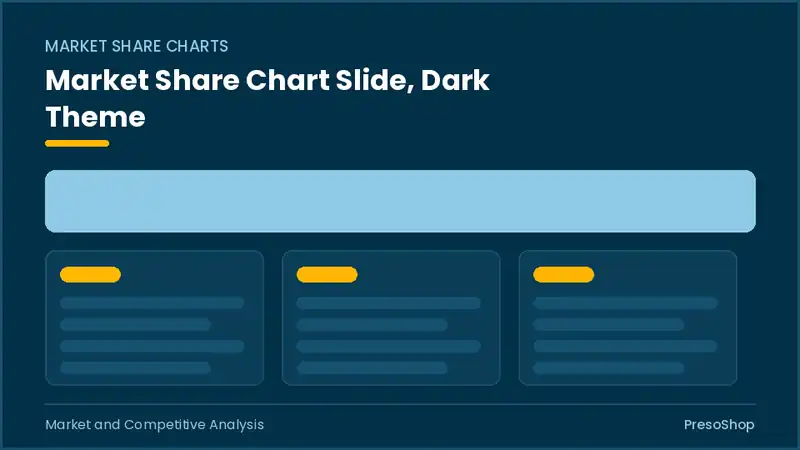 MARKET SHARE CHARTS

Market Share Chart Slide, Dark Theme

Market and Competitive Analysis

PresoShop